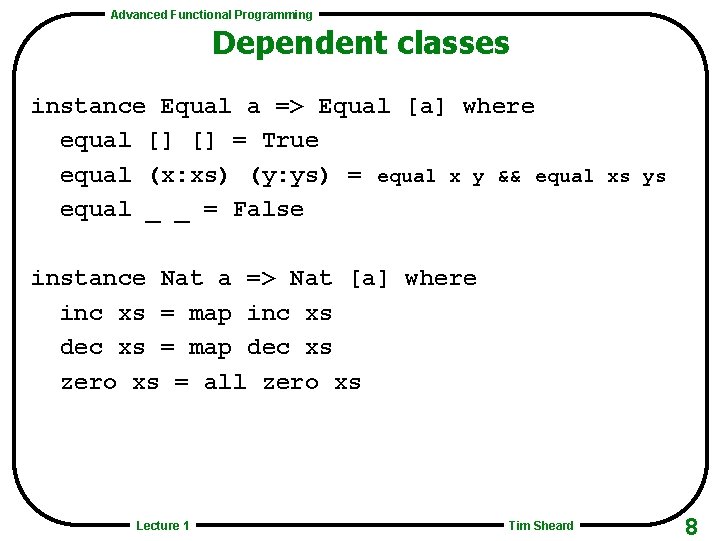 Advanced Functional Programming

Dependent classes

instance Equal a => Equal [a] where
  equal [] [] = True
  equal (x:xs) (y:ys) = equal x y && equal xs ys
  equal _ _ = False

instance Nat a => Nat [a] where
  inc xs = map inc xs
  dec xs = map dec xs
  zero xs = all zero xs

Lecture 1

Tim Sheard

8